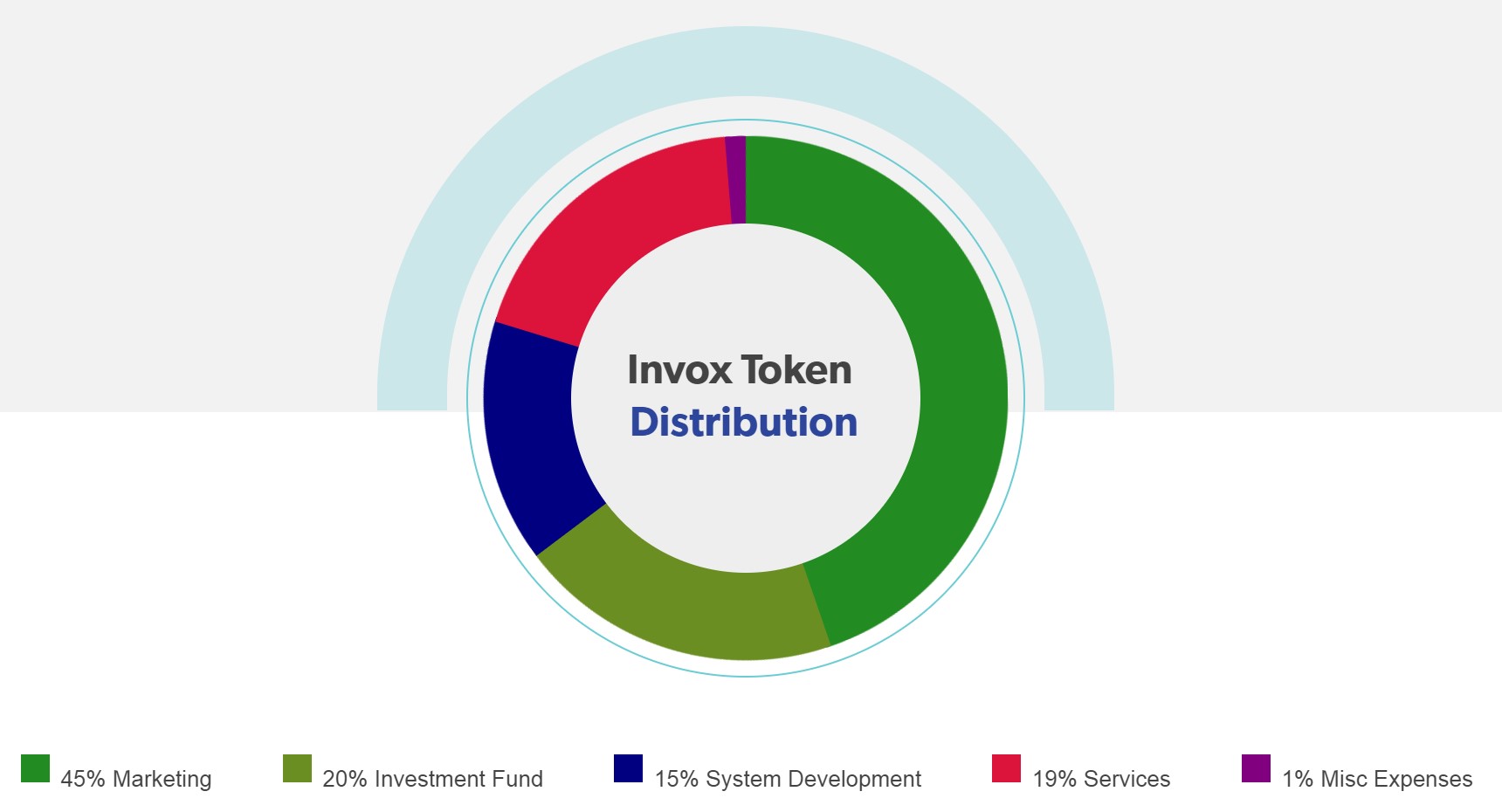 Invox Token
Distribution

45% Marketing
20% Investment Fund
15% System Development
19% Services
1% Misc Expenses